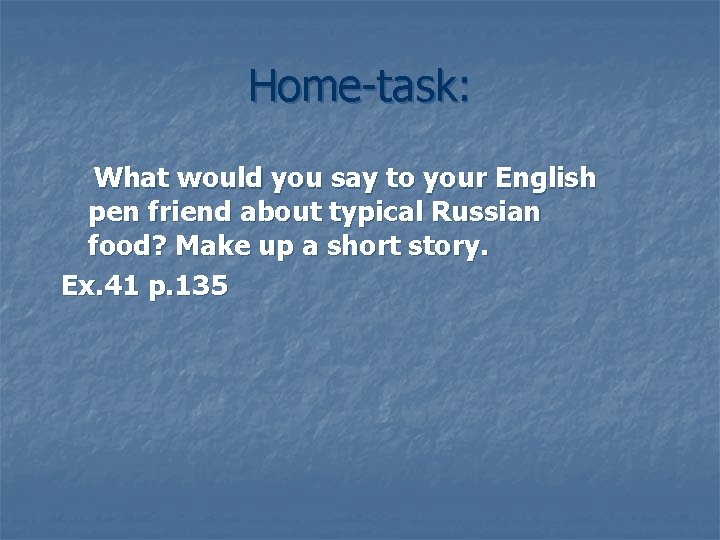 Home-task:

What would you say to your English pen friend about typical Russian food? Make up a short story.

Ex.41 p.135